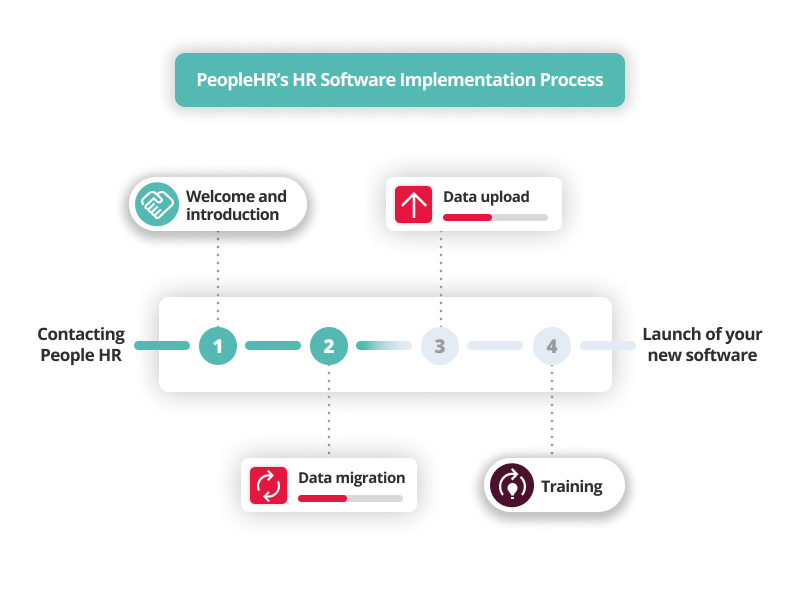 PeopleHR's HR Software Implementation Process

Welcome and introduction

Data upload

Contacting People HR

1

2

3

4

Launch of your new software

Data migration

Training